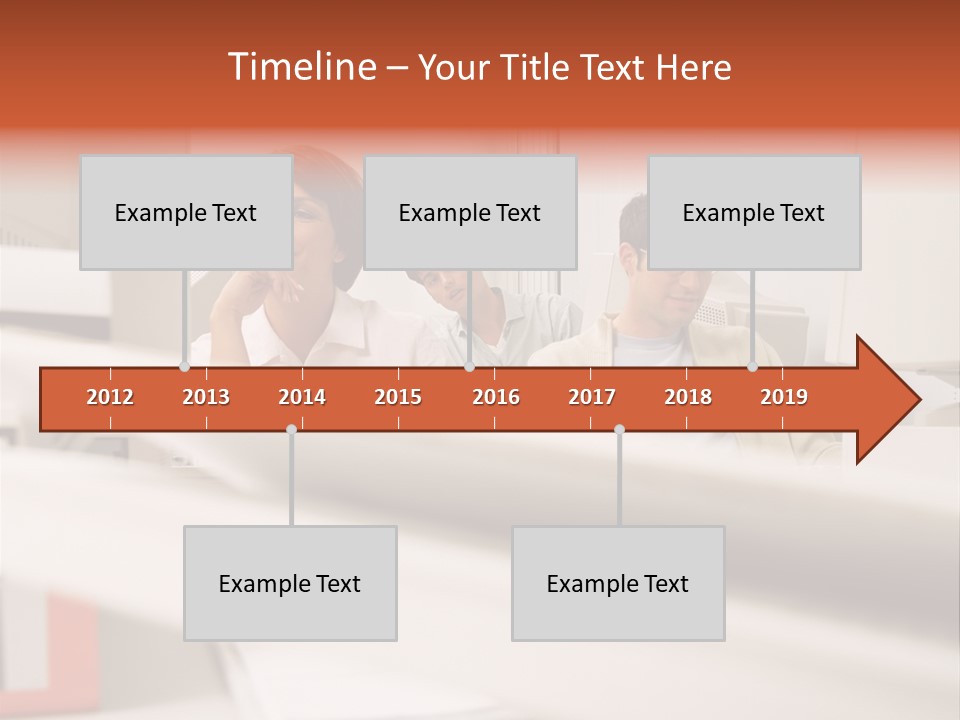 Timeline – Your Title Text Here

Example Text

Example Text

Example Text

2012 2013 2014 2015 2016 2017 2018 2019

Example Text

Example Text